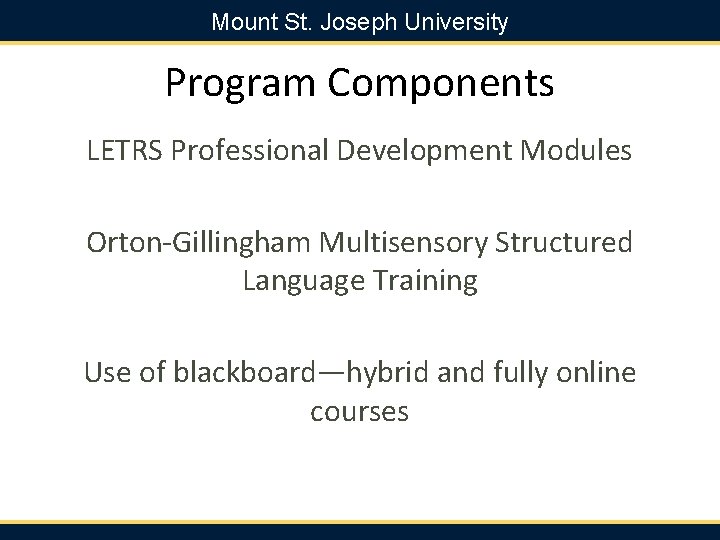 Mount St. Joseph University

Program Components

LETRS Professional Development Modules

Orton-Gillingham Multisensory Structured Language Training

Use of blackboard—hybrid and fully online courses